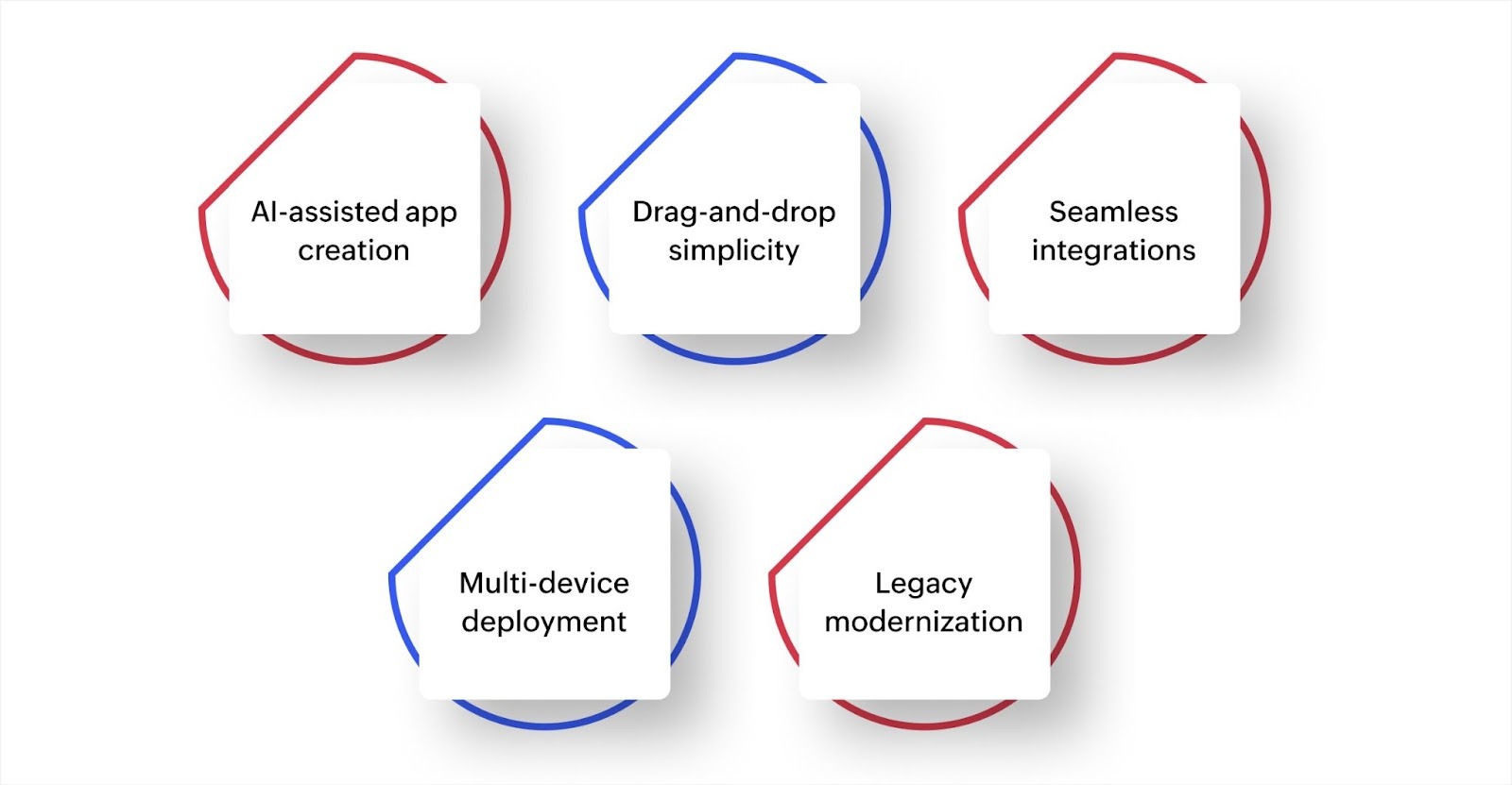 AI-assisted app creation

Drag-and-drop simplicity

Seamless integrations

Multi-device deployment

Legacy modernization